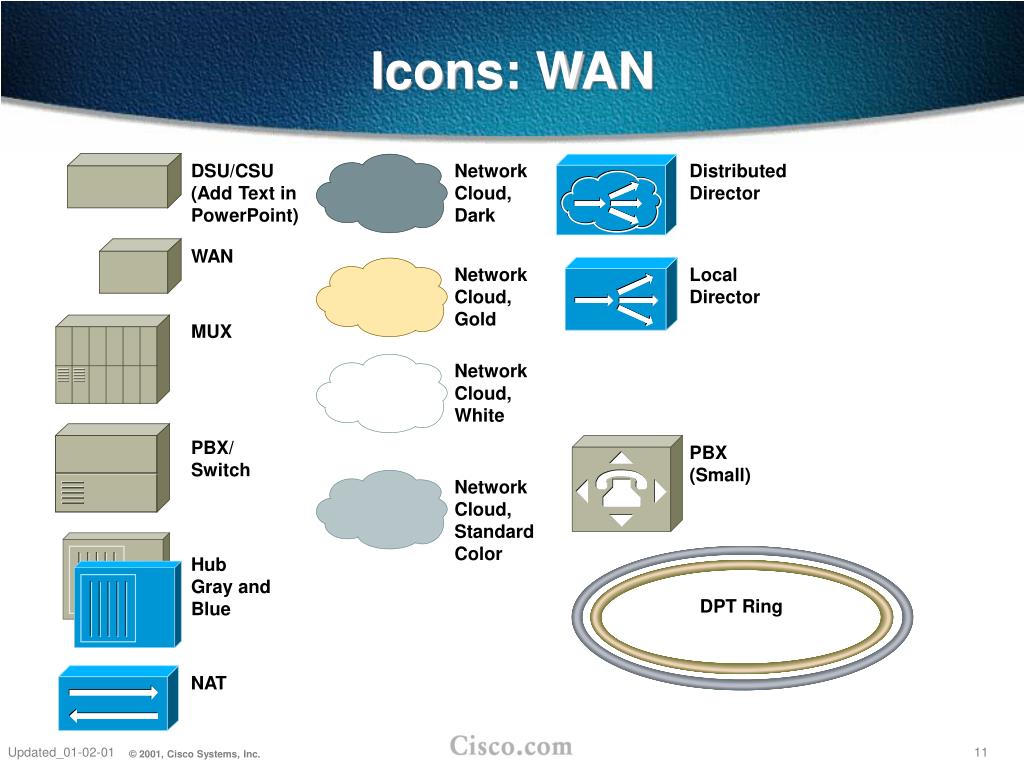 Icons: WAN

DSU/CSU (Add Text in PowerPoint)

WAN

MUX

PBX/ Switch

Hub Gray and Blue

NAT

Network Cloud, Dark

Network Cloud, Gold

Network Cloud, White

Network Cloud, Standard Color

Distributed Director

Local Director

PBX (Small)

DPT Ring

Updated_01-02-01 © 2001, Cisco Systems, Inc. Cisco.com 11